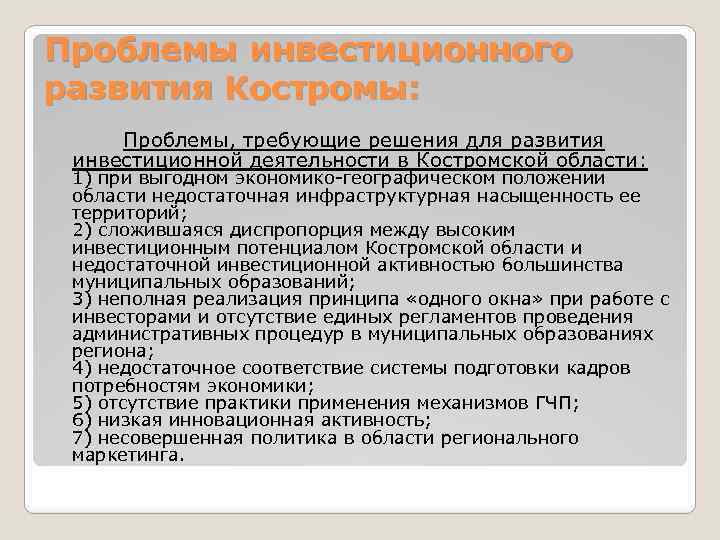 Проблемы инвестиционного развития Костромы:

Проблемы, требующие решения для развития инвестиционной деятельности в Костромской области:
1) при выгодном экономико-географическом положении области недостаточная инфраструктурная насыщенность ее территорий;
2) сложившаяся диспропорция между высоким инвестиционным потенциалом Костромской области и недостаточной инвестиционной активностью большинства муниципальных образований;
3) неполная реализация принципа «одного окна» при работе с инвесторами и отсутствие единых регламентов проведения административных процедур в муниципальных образованиях региона;
4) недостаточное соответствие системы подготовки кадров потребностям экономики;
5) отсутствие практики применения механизмов ГЧП;
6) низкая инновационная активность;
7) несовершенная политика в области регионального маркетинга.